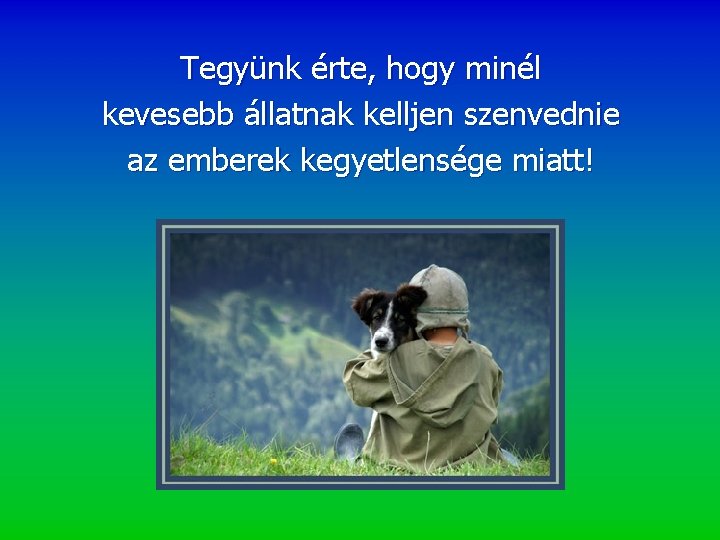 Tegyünk érte, hogy minél kevesebb állatnak kelljen szenvednie az emberek kegyetlensége miatt!